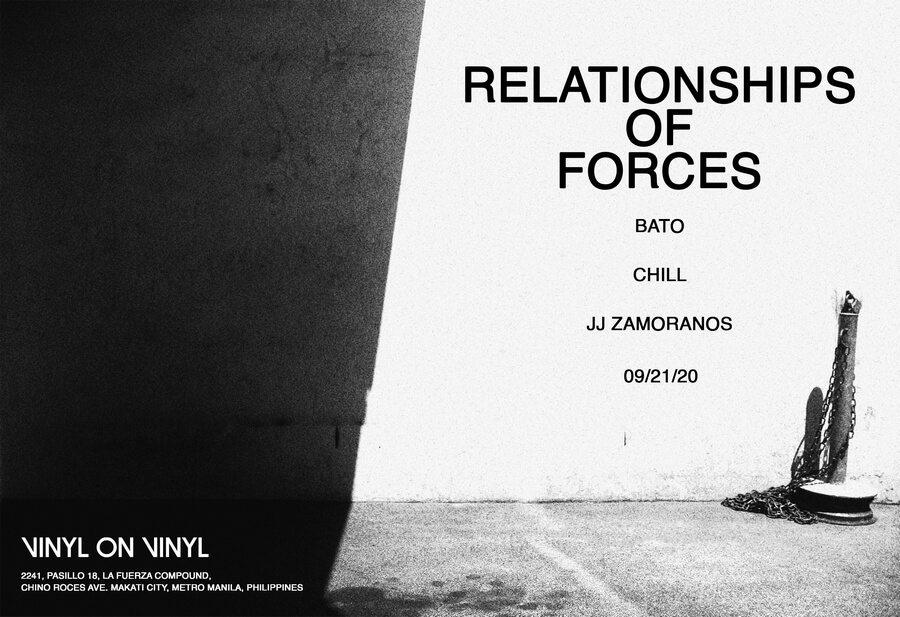 RELATIONSHIPS OF FORCES

BATO

CHILL

JJ ZAMORANOS

09/21/20

VINYL ON VINYL

2241, PASILLO 18, LA FUERZA COMPOUND, CHINO ROCES AVE. MAKATI CITY, METRO MANILA, PHILIPPINES